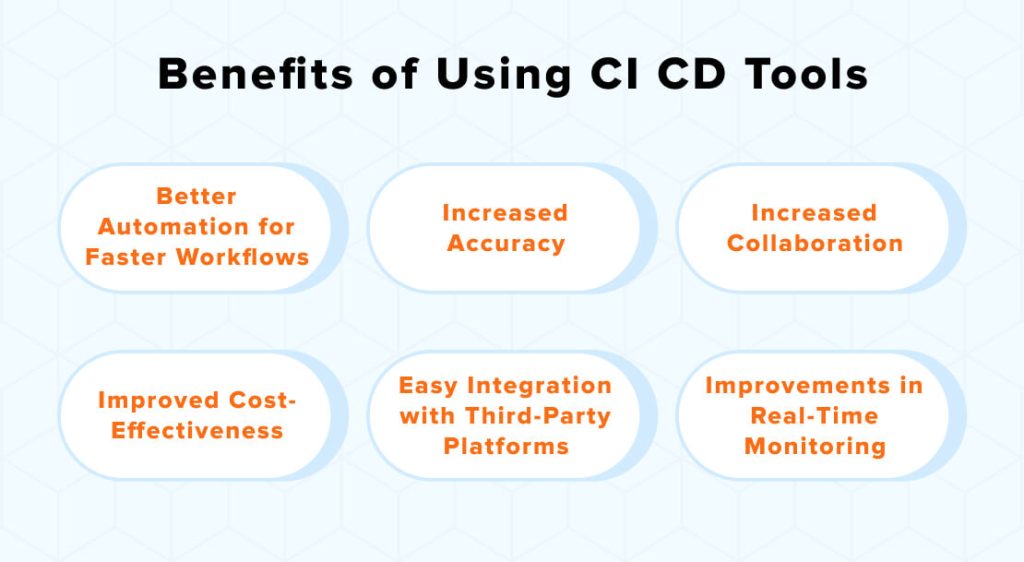 Benefits of Using CI CD Tools

Better Automation for Faster Workflows

Increased Accuracy

Increased Collaboration

Improved Cost-Effectiveness

Easy Integration with Third-Party Platforms

Improvements in Real-Time Monitoring